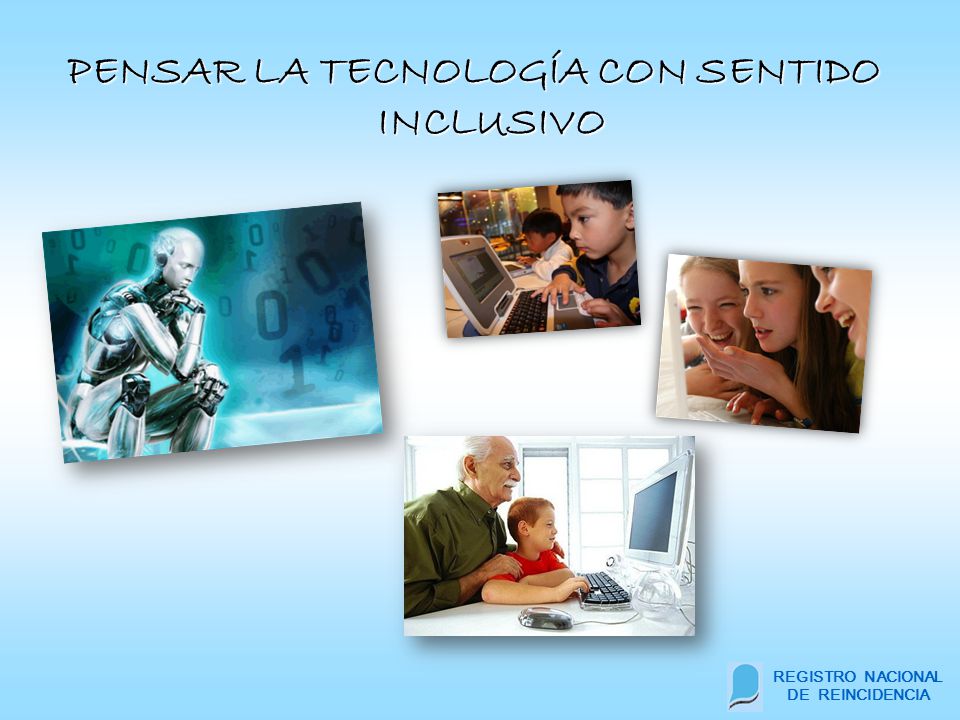 PENSAR LA TECNOLOGÍA CON SENTIDO INCLUSIVO

REGISTRO NACIONAL
DE REINCIDENCIA